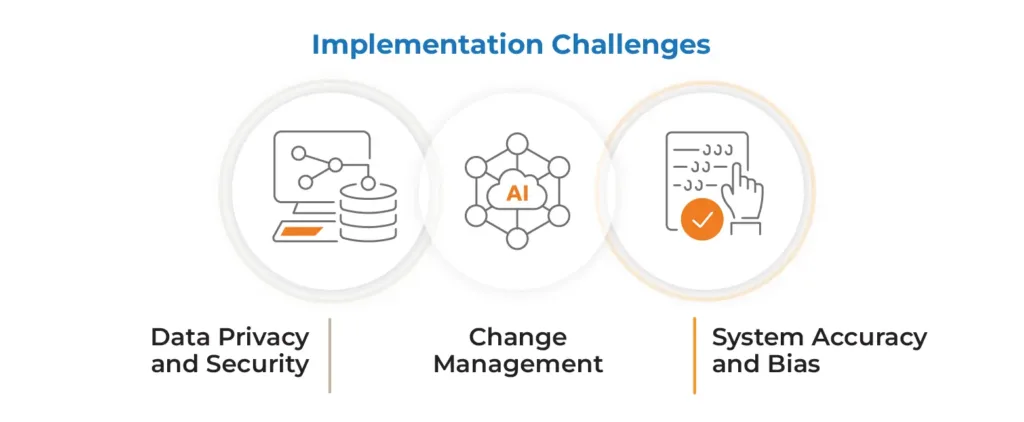 Implementation Challenges

AI

Data Privacy and Security

Change Management

System Accuracy and Bias